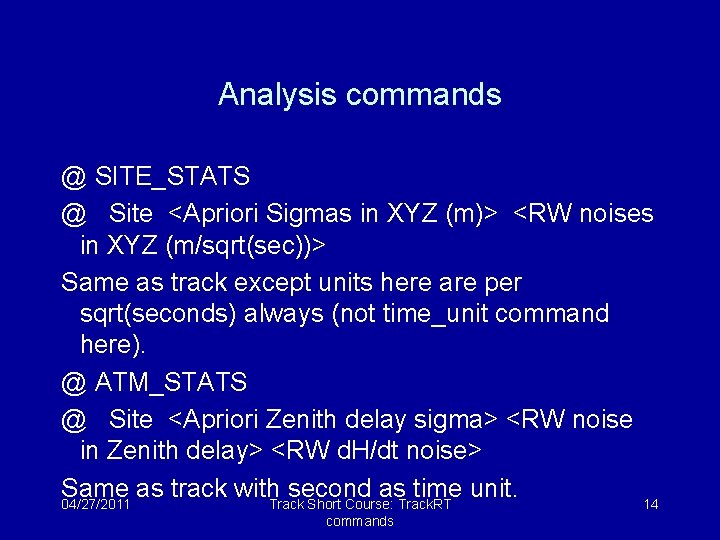 Analysis commands

@ SITE_STATS

@   Site  <Apriori Sigmas in XYZ (m)>  <RW noises in XYZ (m/sqrt(sec))>

Same as track except units here are per sqrt(seconds) always (not time_unit command here).

@ ATM_STATS

@   Site  <Apriori Zenith delay sigma> <RW noise in Zenith delay> <RW dH/dt noise>

Same as track with second as time unit.

04/27/2011

Track Short Course: TrackRT commands

14